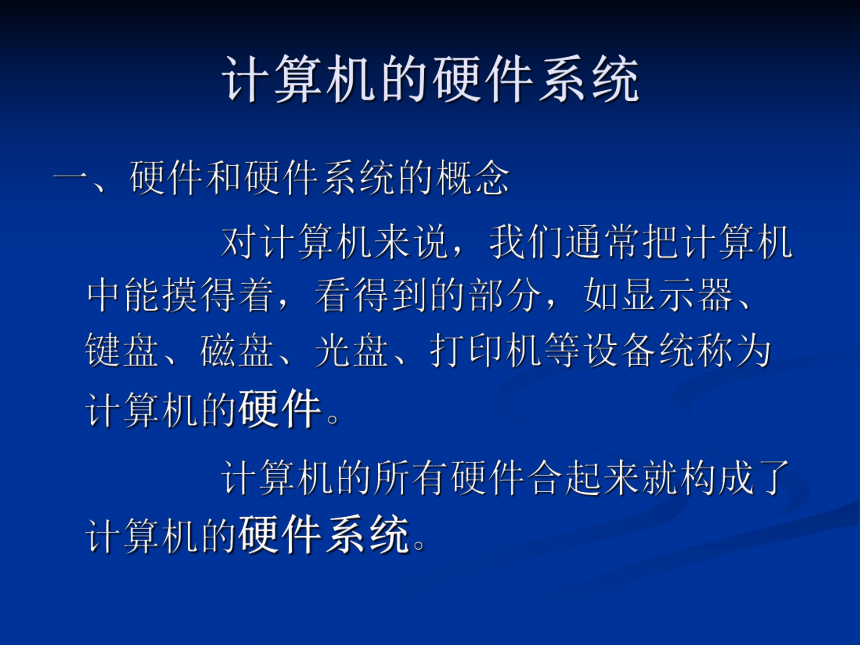 计算机的硬件系统

一、硬件和硬件系统的概念

对计算机来说，我们通常把计算机中能摸得着，看得到的部分，如显示器、键盘、磁盘、光盘、打印机等设备统称为计算机的硬件。

计算机的所有硬件合起来就构成了计算机的硬件系统。